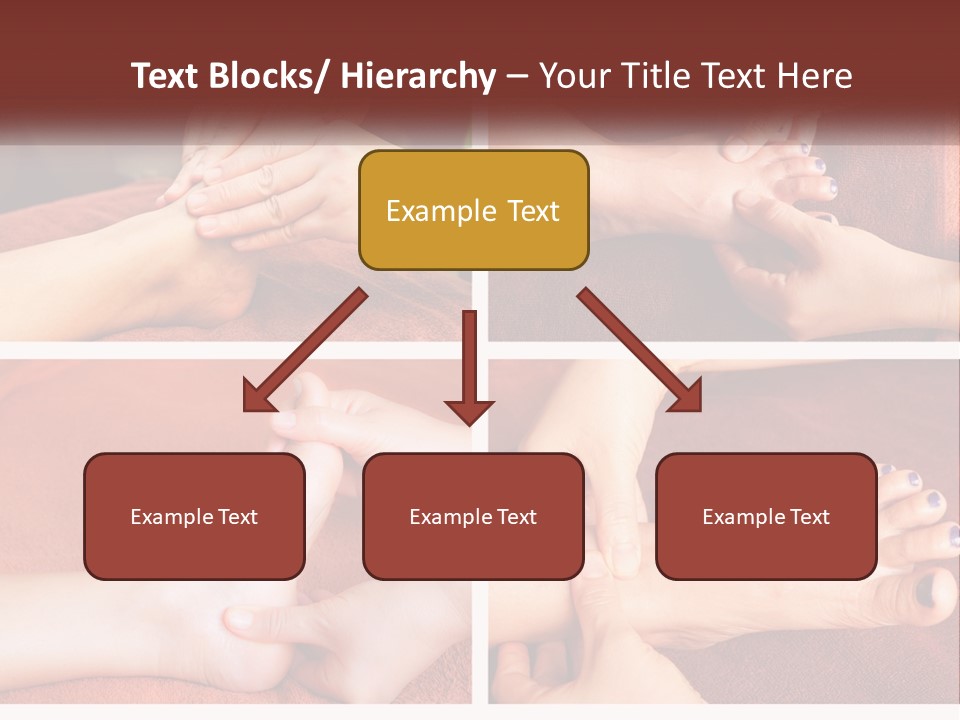 Text Blocks/ Hierarchy – Your Title Text Here

Example Text

Example Text

Example Text

Example Text